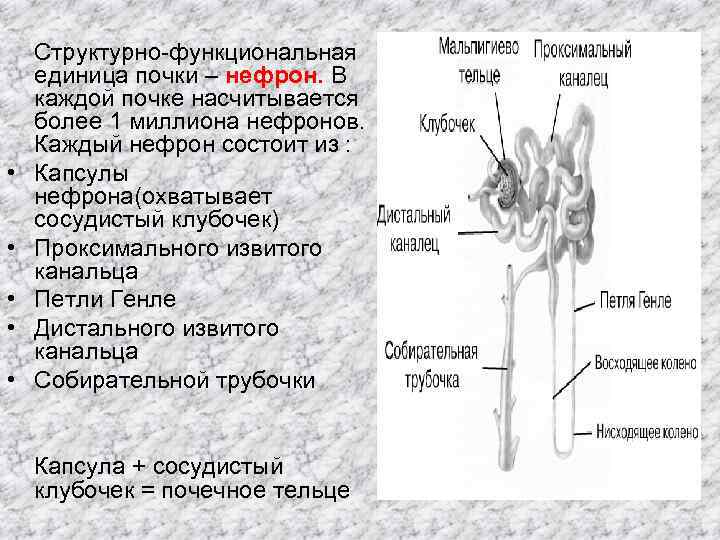 Структурно-функциональная единица почки – нефрон. В каждой почке насчитывается более 1 миллиона нефронов. Каждый нефрон состоит из :

• Капсулы нефрона(охватывает сосудистый клубочек)
• Проксимального извитого канальца
• Петли Генле
• Дистального извитого канальца
• Собирательной трубочки

Капсула + сосудистый клубочек = почечное тельце

Мальпигиево тельце
Проксимальный каналец
Клубочек
Дистальный каналец
Петля Генле
Собирательная трубочка
Восходящее колено
Нисходящее колено